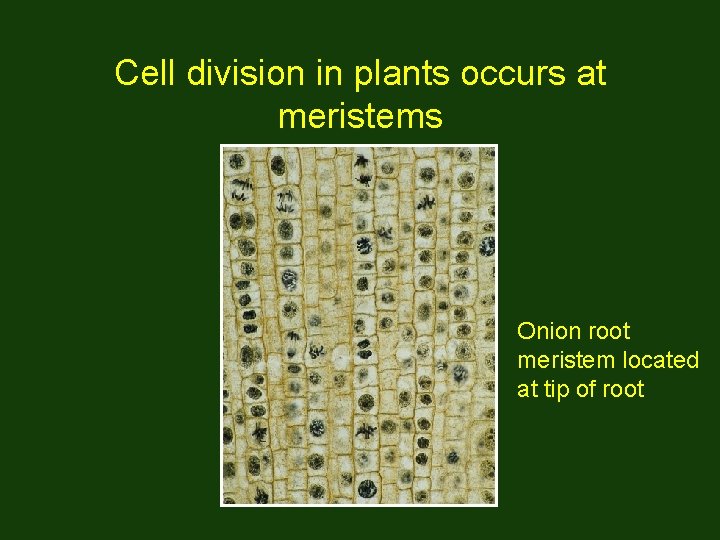 Cell division in plants occurs at meristems

Onion root meristem located at tip of root